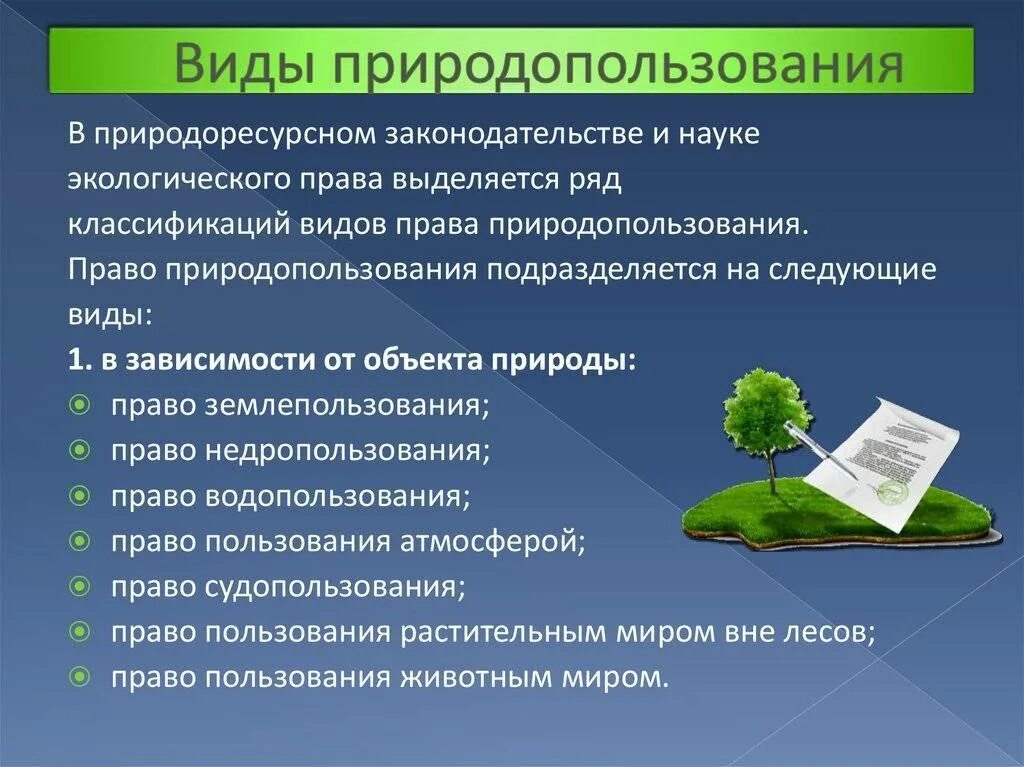 Виды природопользования

В природоресурсном законодательстве и науке экологического права выделяется ряд классификаций видов права природопользования.

Право природопользования подразделяется на следующие виды:

1. в зависимости от объекта природы:

право землепользования;
право недропользования;
право водопользования;
право пользования атмосферой;
право судопользования;
право пользования растительным миром вне лесов;
право пользования животным миром.